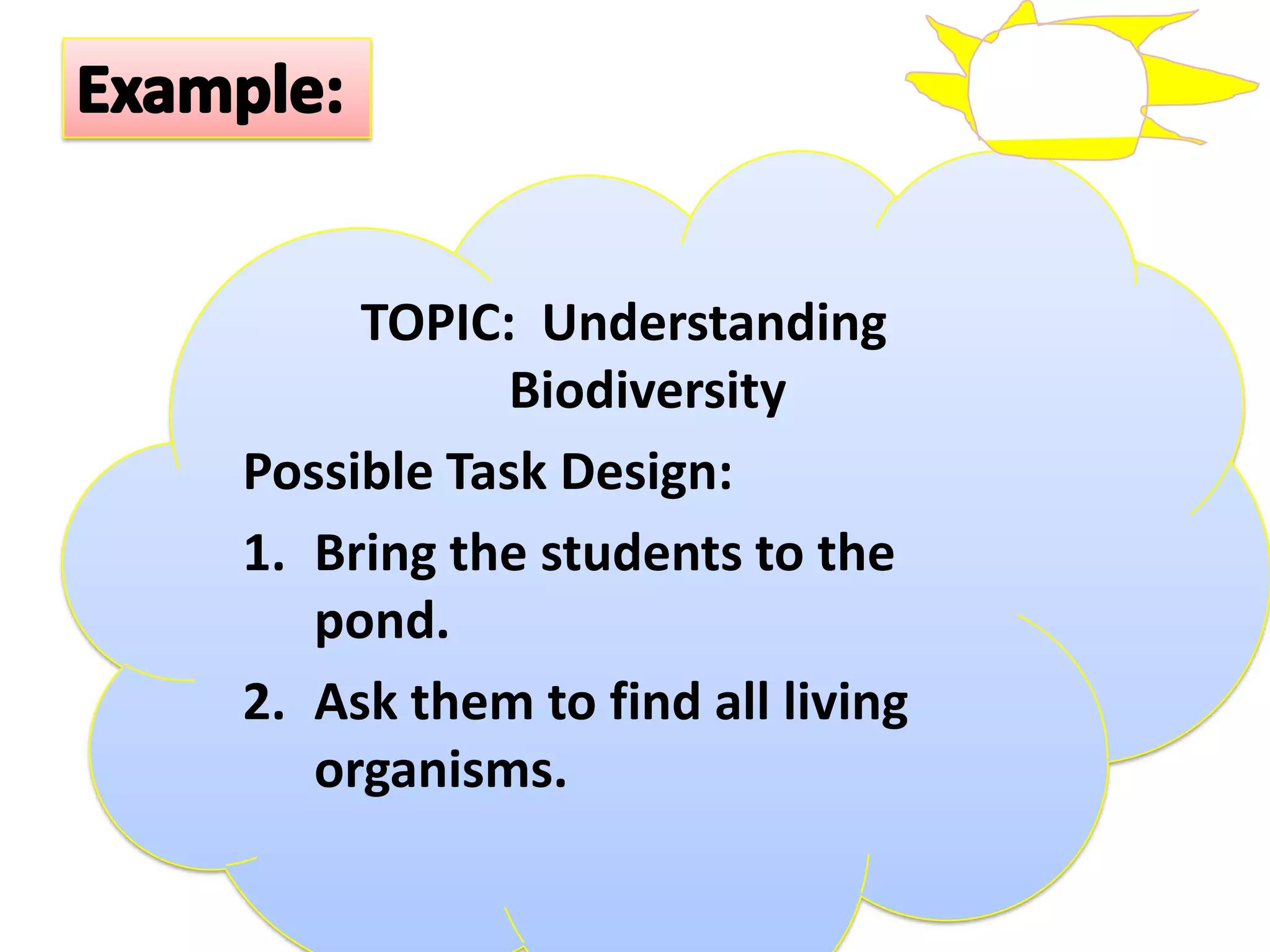 Example:

TOPIC: Understanding Biodiversity

Possible Task Design:

1. Bring the students to the pond.
2. Ask them to find all living organisms.